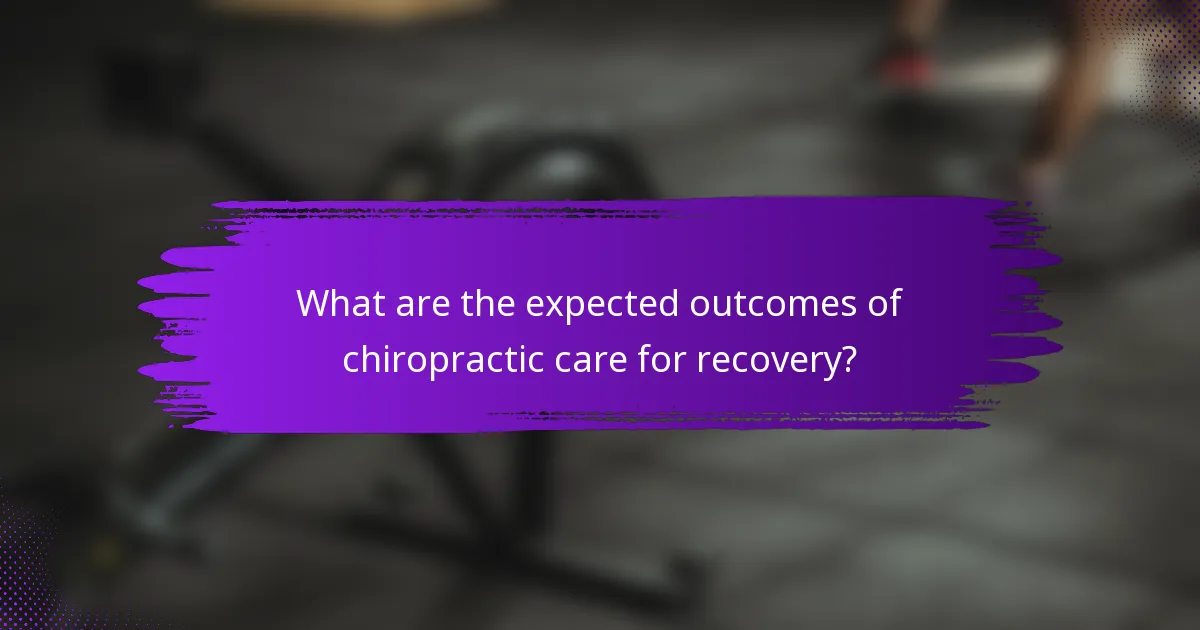 What are the expected outcomes of chiropractic care for recovery?